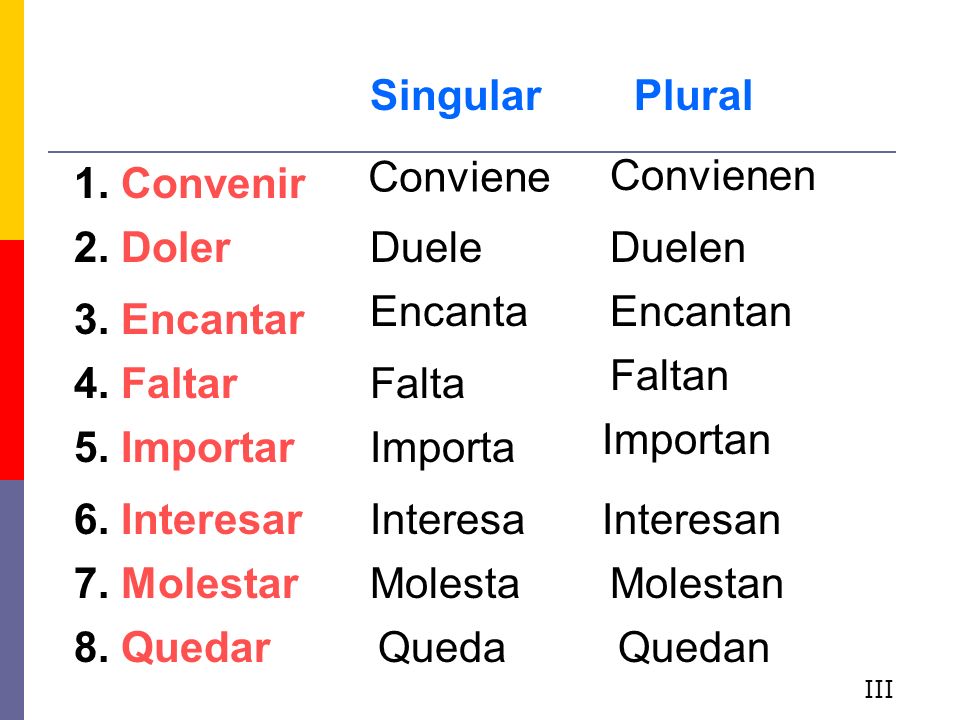 | | Singular | Plural |
|---|---|---|
| 1. Convenir | Conviene | Convienen |
| 2. Doler | Duele | Duelen |
| 3. Encantar | Encanta | Encantan |
| 4. Faltar | Falta | Faltan |
| 5. Importar | Importa | Importan |
| 6. Interesar | Interesa | Interesan |
| 7. Molestar | Molesta | Molestan |
| 8. Quedar | Queda | Quedan |

III